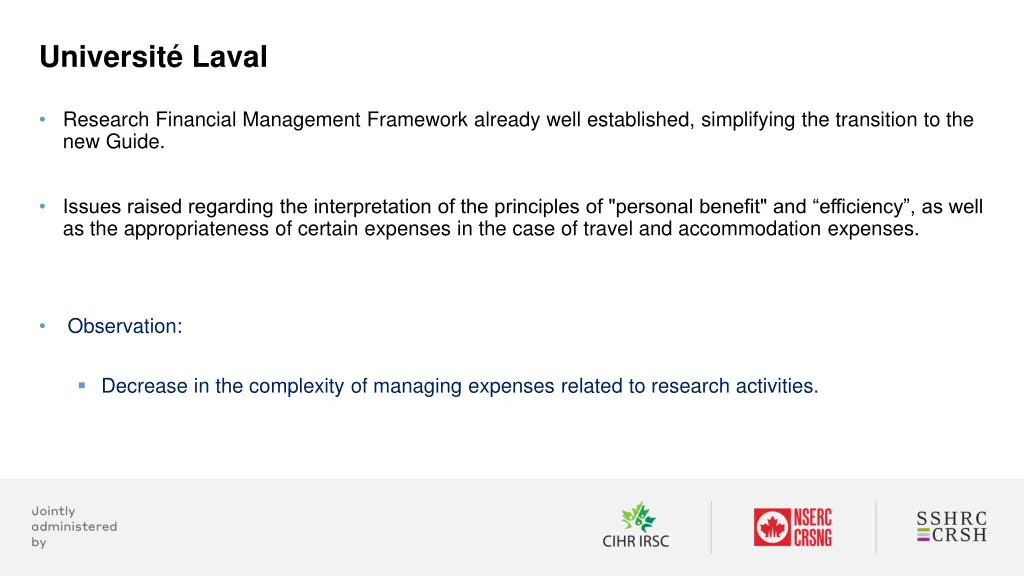 Université Laval

• Research Financial Management Framework already well established, simplifying the transition to the new Guide.

• Issues raised regarding the interpretation of the principles of "personal benefit" and “efficiency”, as well as the appropriateness of certain expenses in the case of travel and accommodation expenses.

• Observation:

▪ Decrease in the complexity of managing expenses related to research activities.

Jointly administered by

CIHR IRSC

NSERC CRSNG

SSHRC CRSH